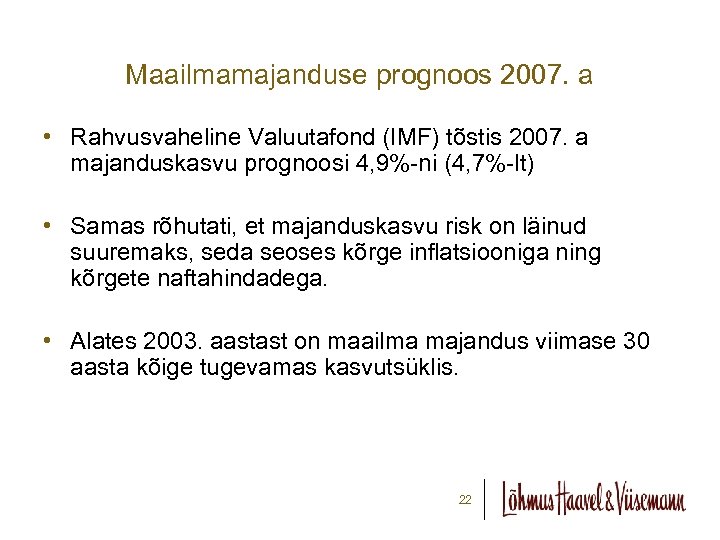 Maailmamajanduse prognoos 2007. a

• Rahvusvaheline Valuutafond (IMF) tõstis 2007. a majanduskasvu prognoosi 4,9%-ni (4,7%-lt)

• Samas rõhutati, et majanduskasvu risk on läinud suuremaks, seda seoses kõrge inflatsiooniga ning kõrgete naftahindadega.

• Alates 2003. aastast on maailma majandus viimase 30 aasta kõige tugevamas kasvutsüklis.

22

Lõhmus Haavel & Viisemann